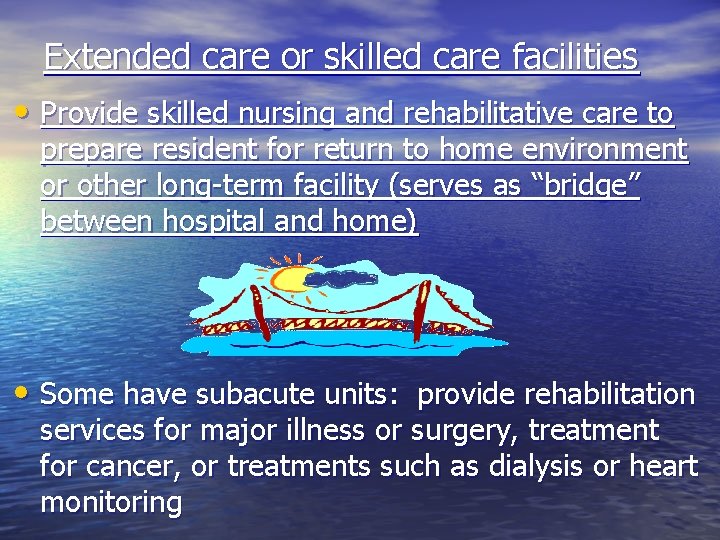 Extended care or skilled care facilities

• Provide skilled nursing and rehabilitative care to prepare resident for return to home environment or other long-term facility (serves as “bridge” between hospital and home)

• Some have subacute units: provide rehabilitation services for major illness or surgery, treatment for cancer, or treatments such as dialysis or heart monitoring